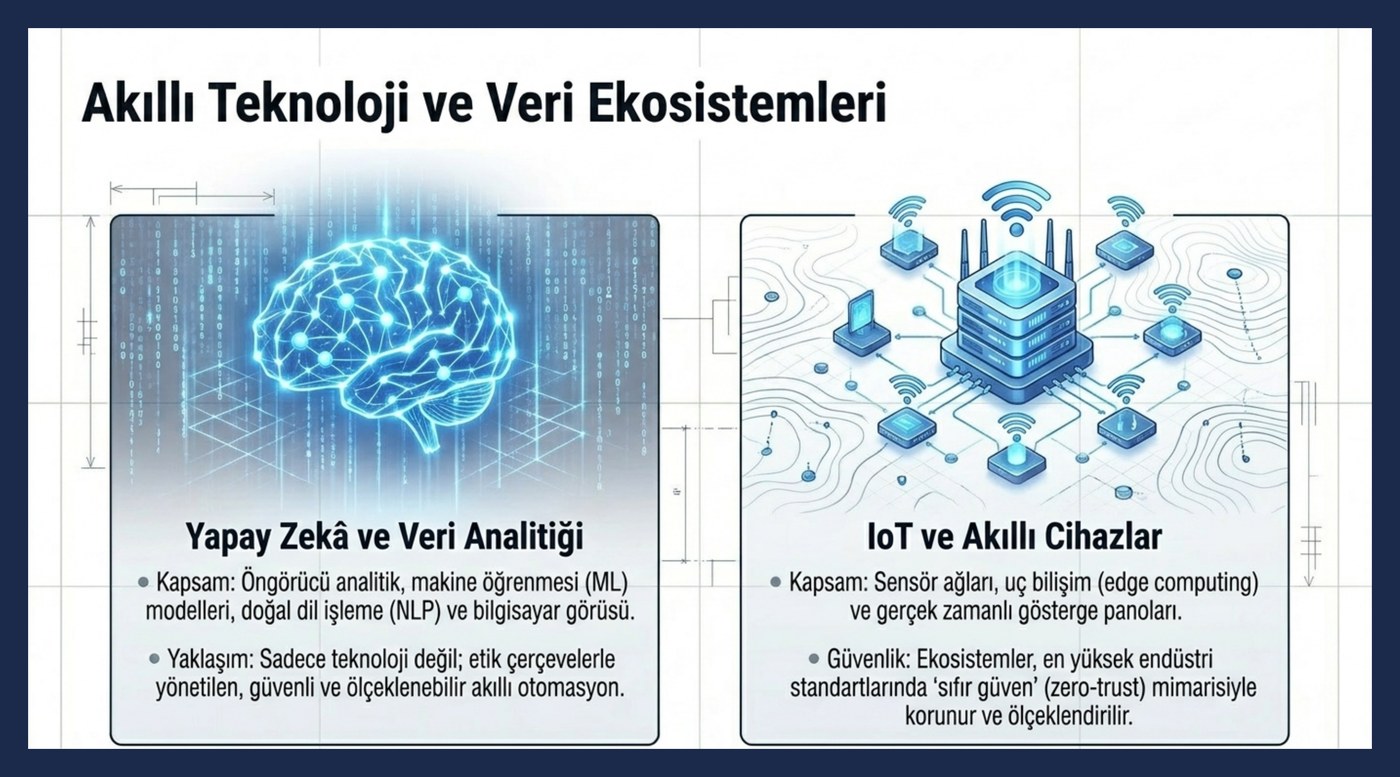 Akıllı Teknoloji ve Veri Ekosistemleri

Yapay Zekâ ve Veri Analitiği

• Kapsam: Öngörücü analitik, makine öğrenmesi (ML) modelleri, doğal dil işleme (NLP) ve bilgisayar görüsü.

• Yaklaşım: Sadece teknoloji değil; etik çerçevelerle yönetilen, güvenli ve ölçeklenebilir akıllı otomasyon.

IoT ve Akıllı Cihazlar

• Kapsam: Sensör ağları, uç bilişim (edge computing) ve gerçek zamanlı gösterge panoları.

• Güvenlik: Ekosistemler, en yüksek endüstri standartlarında 'sıfır güven' (zero-trust) mimarisiyle korunur ve ölçeklendirilir.